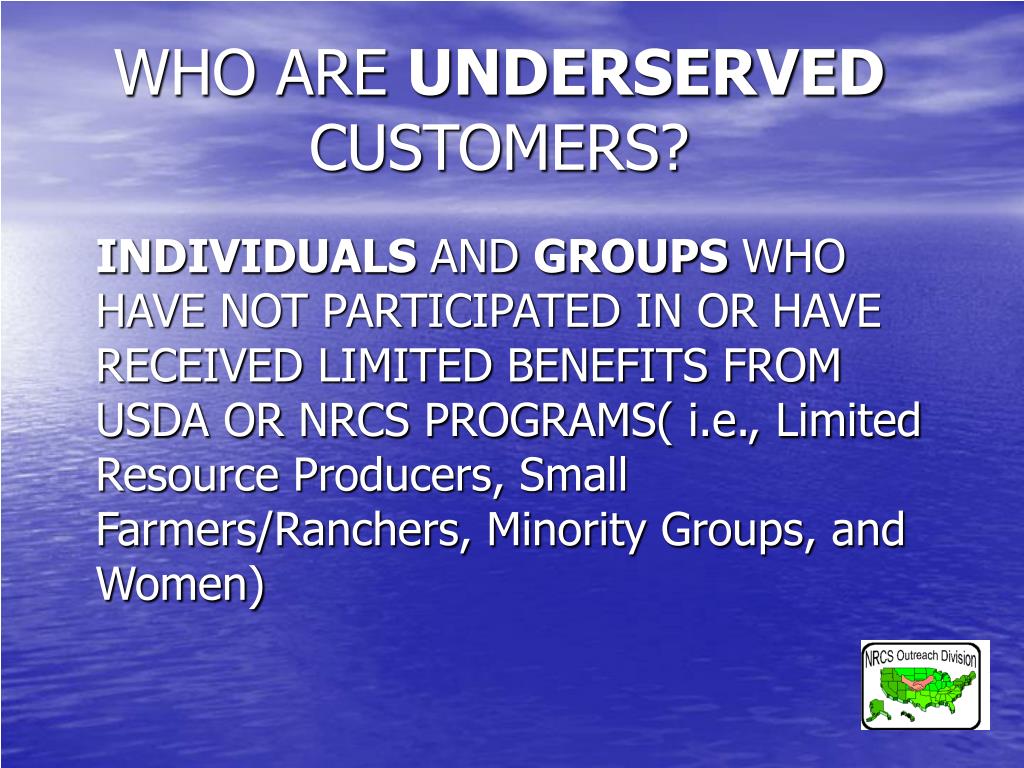 WHO ARE UNDERSERVED CUSTOMERS?

INDIVIDUALS AND GROUPS WHO HAVE NOT PARTICIPATED IN OR HAVE RECEIVED LIMITED BENEFITS FROM USDA OR NRCS PROGRAMS( i.e., Limited Resource Producers, Small Farmers/Ranchers, Minority Groups, and Women)

NRCS Outreach Division